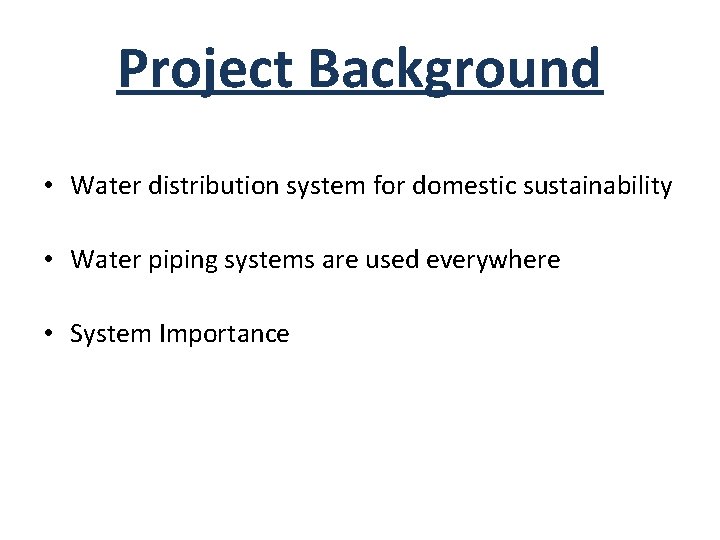 Project Background

• Water distribution system for domestic sustainability

• Water piping systems are used everywhere

• System Importance